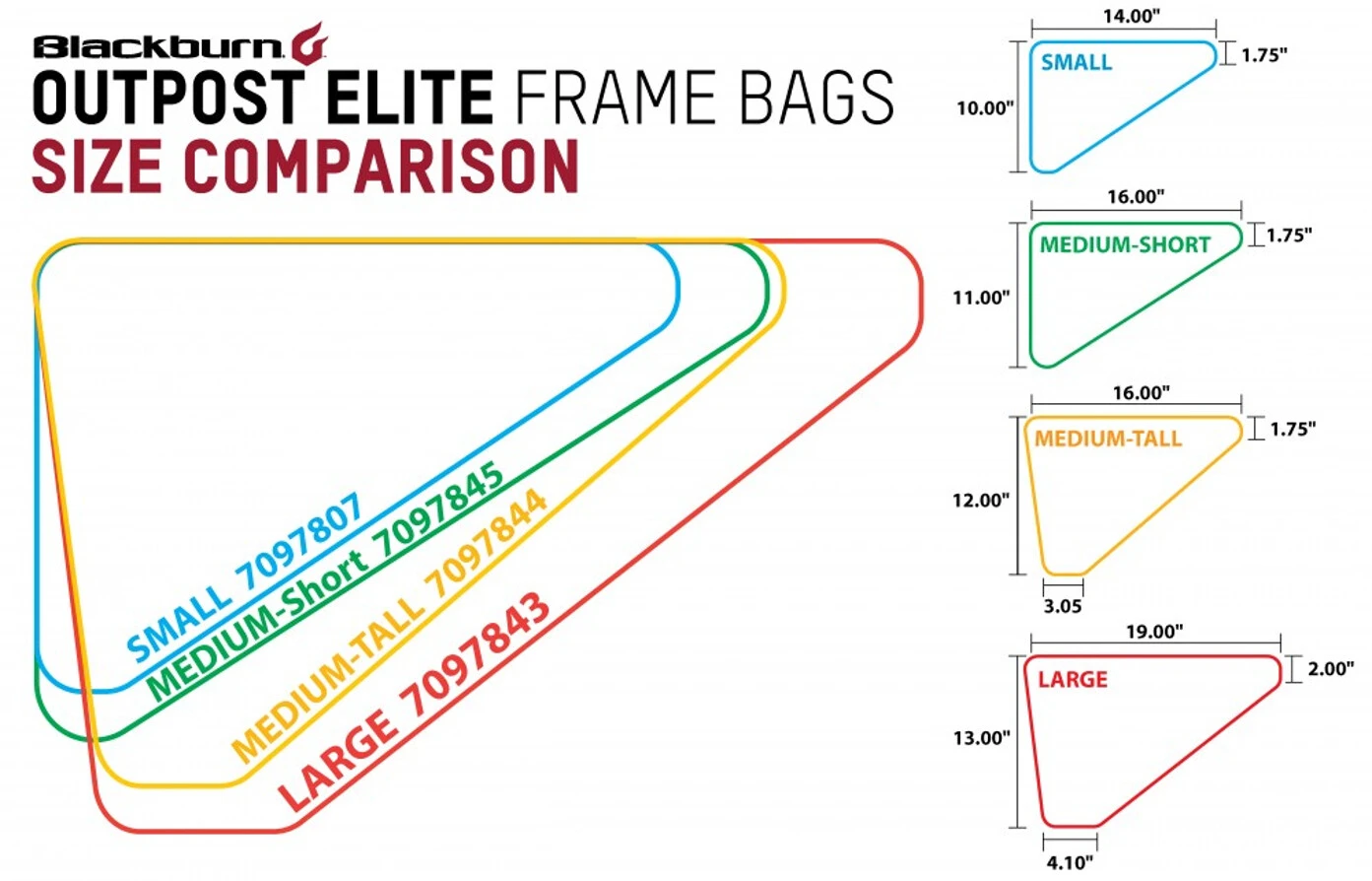 Blackburn
OUTPOST ELITE FRAME BAGS
SIZE COMPARISON

SMALL 7097807
MEDIUM-Short 7097845
MEDIUM-TALL 7097844
LARGE 7097843

14.00"
SMALL
1.75"
10.00"

16.00"
MEDIUM-SHORT
1.75"
11.00"

16.00"
MEDIUM-TALL
1.75"
12.00"
3.05

19.00"
LARGE
2.00"
13.00"
4.10"